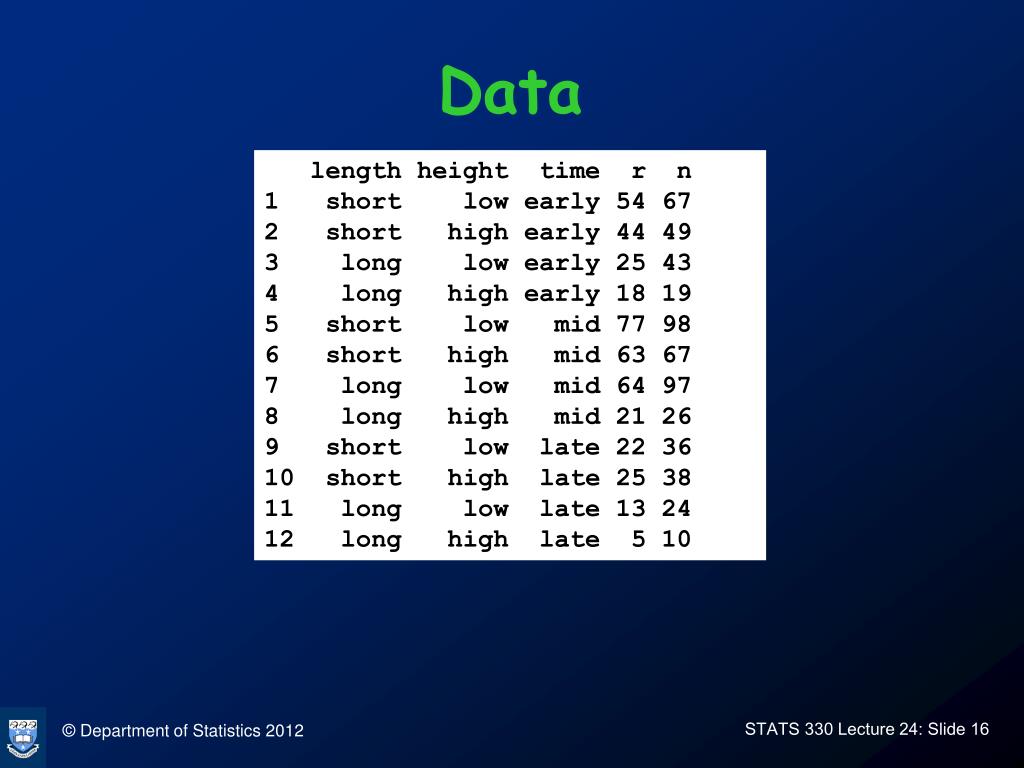 Data

| | length | height | time | r | n |
|---|---|---|---|---|---|
| 1 | short | low | early | 54 | 67 |
| 2 | short | high | early | 44 | 49 |
| 3 | long | low | early | 25 | 43 |
| 4 | long | high | early | 18 | 19 |
| 5 | short | low | mid | 77 | 98 |
| 6 | short | high | mid | 63 | 67 |
| 7 | long | low | mid | 64 | 97 |
| 8 | long | high | mid | 21 | 26 |
| 9 | short | low | late | 22 | 36 |
| 10 | short | high | late | 25 | 38 |
| 11 | long | low | late | 13 | 24 |
| 12 | long | high | late | 5 | 10 |

© Department of Statistics 2012

STATS 330 Lecture 24: Slide 16